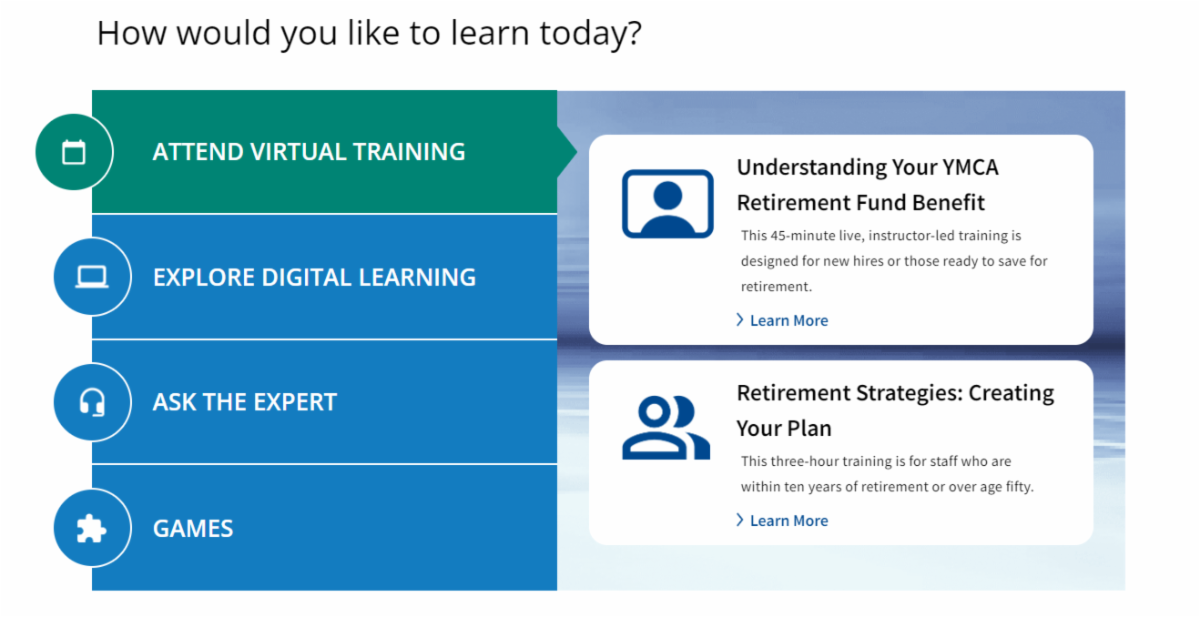 How would you like to learn today?

ATTEND VIRTUAL TRAINING

EXPLORE DIGITAL LEARNING

ASK THE EXPERT

GAMES

Understanding Your YMCA Retirement Fund Benefit

This 45-minute live, instructor-led training is designed for new hires or those ready to save for retirement.

Learn More

Retirement Strategies: Creating Your Plan

This three-hour training is for staff who are within ten years of retirement or over age fifty.

Learn More